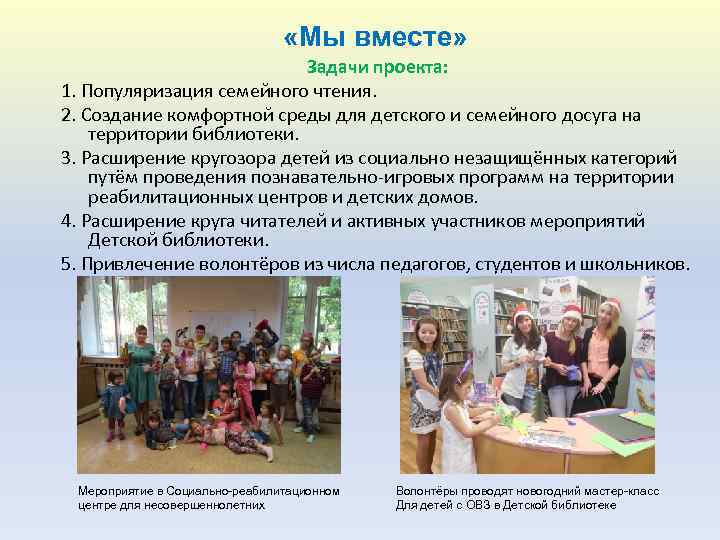 «Мы вместе»

Задачи проекта:

1. Популяризация семейного чтения.

2. Создание комфортной среды для детского и семейного досуга на территории библиотеки.

3. Расширение кругозора детей из социально незащищённых категорий путём проведения познавательно-игровых программ на территории реабилитационных центров и детских домов.

4. Расширение круга читателей и активных участников мероприятий Детской библиотеки.

5. Привлечение волонтёров из числа педагогов, студентов и школьников.

Мероприятие в Социально-реабилитационном центре для несовершеннолетних

Волонтёры проводят новогодний мастер-класс Для детей с ОВЗ в Детской библиотеке